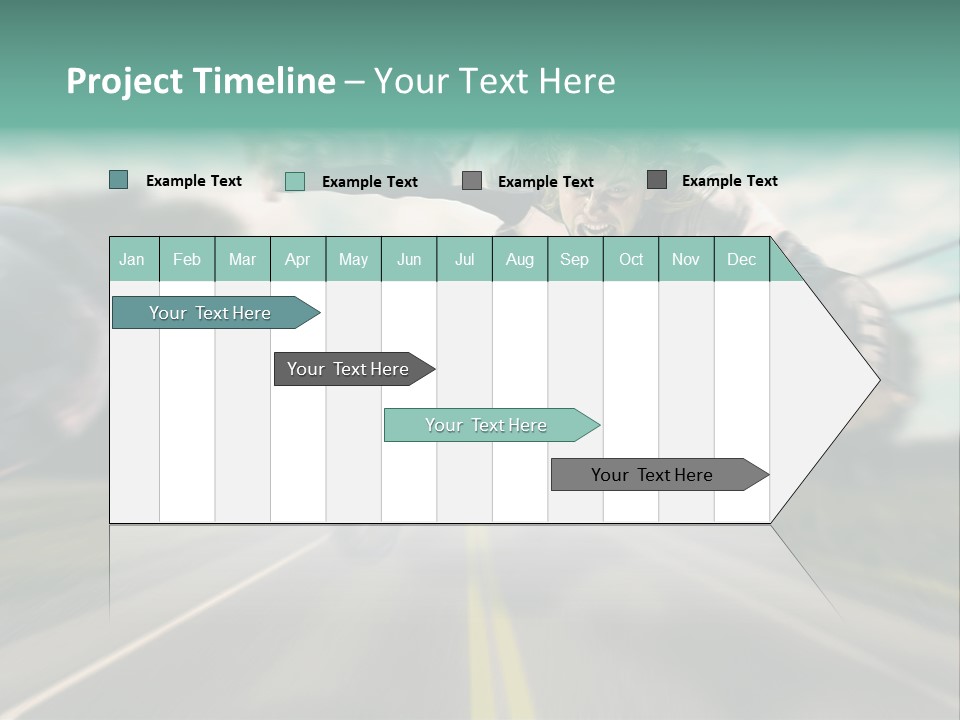 Project Timeline – Your Text Here

Example Text
Example Text
Example Text
Example Text

| Jan | Feb | Mar | Apr | May | Jun | Jul | Aug | Sep | Oct | Nov | Dec |
|---|---|---|---|---|---|---|---|---|---|---|---|

Your Text Here

Your Text Here

Your Text Here

Your Text Here